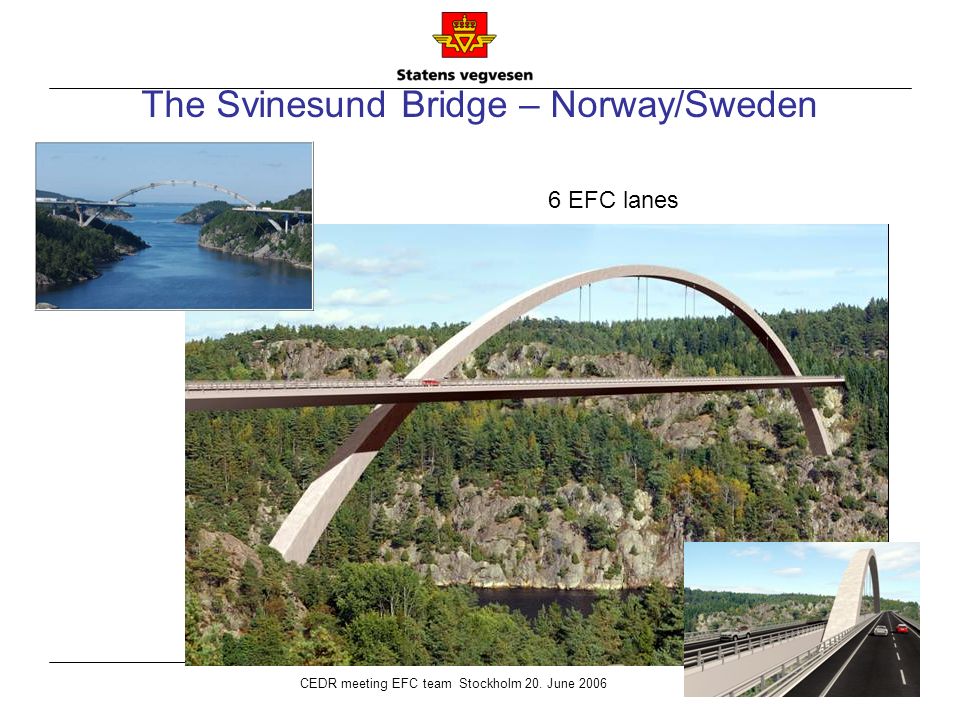 Statens vegvesen

The Svinesund Bridge – Norway/Sweden

6 EFC lanes

CEDR meeting EFC team Stockholm 20. June 2006